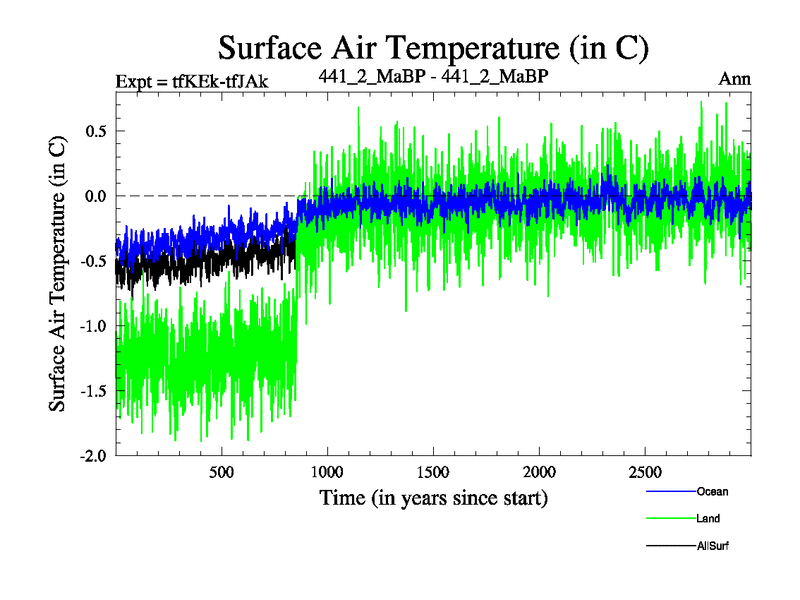 Surface Air Temperature (in C)

Expt = tfKEk-tfJAk

441_2_MaBP - 441_2_MaBP

Ann

Surface Air Temperature (in C)

0.5
0.0
-0.5
-1.0
-1.5
-2.0

500
1000
1500
2000
2500

Time (in years since start)

Ocean
Land
AllSurf